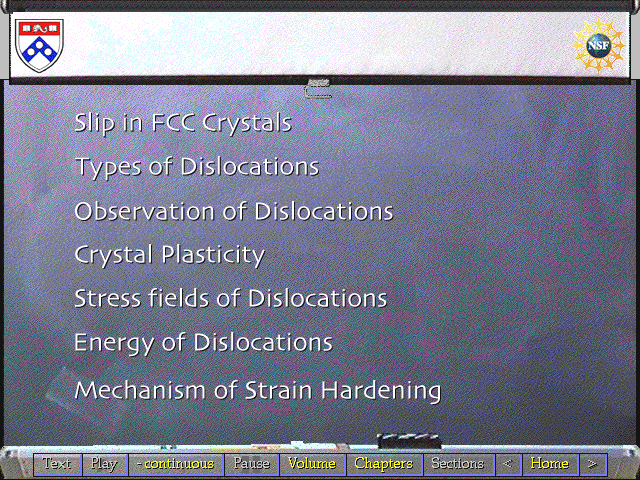 NSF

Slip in FCC Crystals

Types of Dislocations

Observation of Dislocations

Crystal Plasticity

Stress fields of Dislocations

Energy of Dislocations

Mechanism of Strain Hardening

Text Play - continuous Pause Volume Chapters Sections < Home >